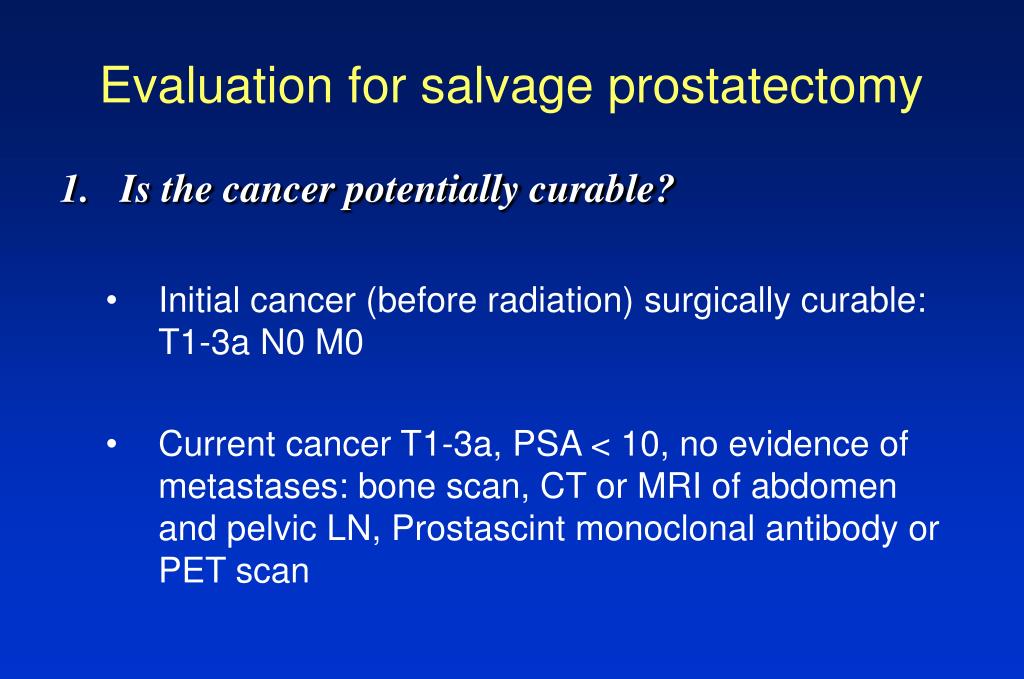 Evaluation for salvage prostatectomy

1. Is the cancer potentially curable?

• Initial cancer (before radiation) surgically curable: T1-3a N0 M0

• Current cancer T1-3a, PSA < 10, no evidence of metastases: bone scan, CT or MRI of abdomen and pelvic LN, Prostascint monoclonal antibody or PET scan